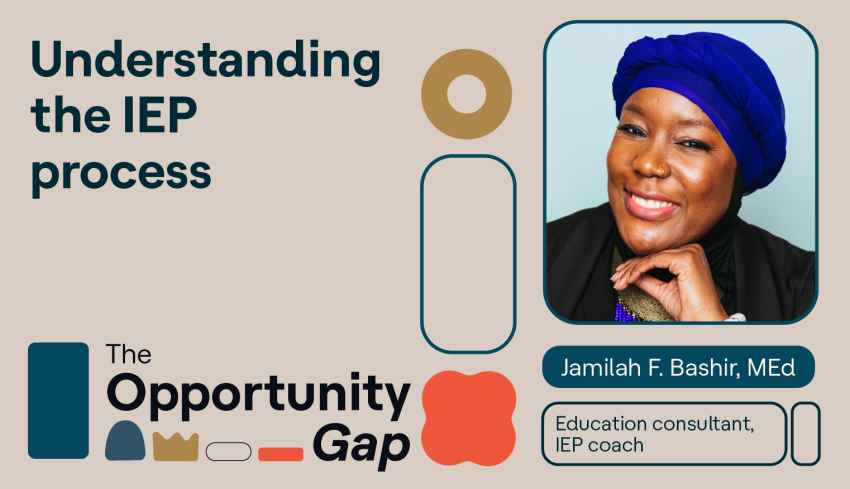 Understanding the IEP process

The Opportunity Gap

Jamilah F. Bashir, MEd

Education consultant, IEP coach